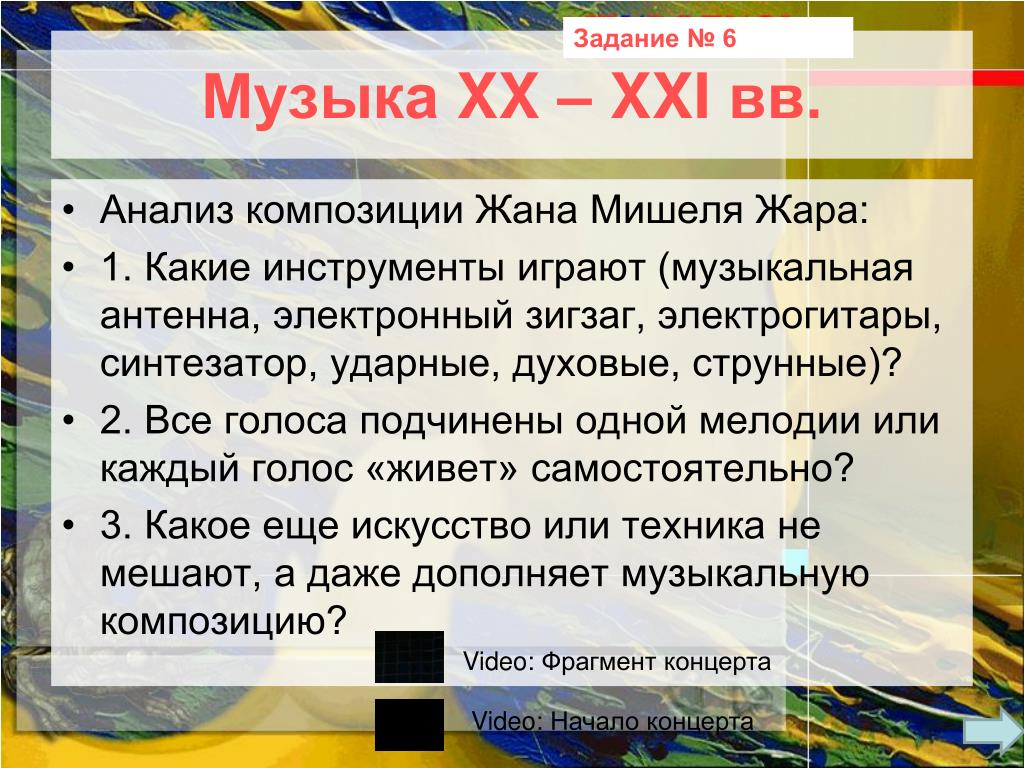 Задание № 6

Музыка XX – XXI вв.

• Анализ композиции Жана Мишеля Жара:
• 1. Какие инструменты играют (музыкальная антенна, электронный зигзаг, электрогитары, синтезатор, ударные, духовые, струнные)?
• 2. Все голоса подчинены одной мелодии или каждый голос «живет» самостоятельно?
• 3. Какое еще искусство или техника не мешают, а даже дополняет музыкальную композицию?

Video: Фрагмент концерта

Video: Начало концерта